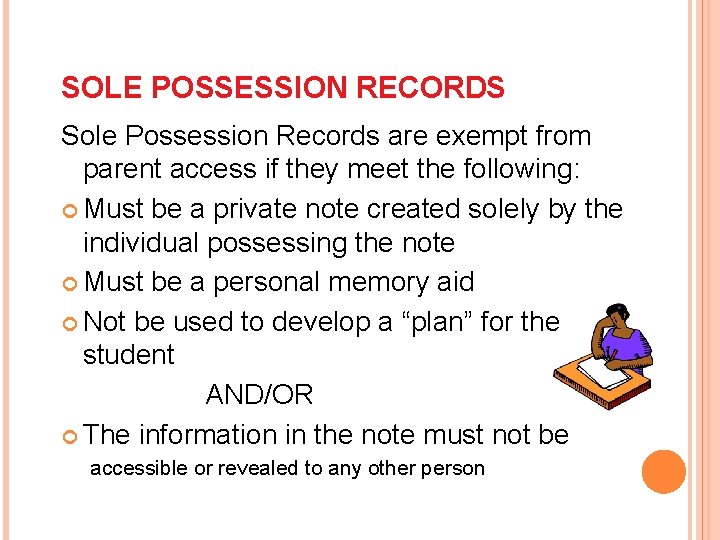 SOLE POSSESSION RECORDS

Sole Possession Records are exempt from parent access if they meet the following:

Must be a private note created solely by the individual possessing the note

Must be a personal memory aid

Not be used to develop a “plan” for the student

AND/OR

The information in the note must not be accessible or revealed to any other person